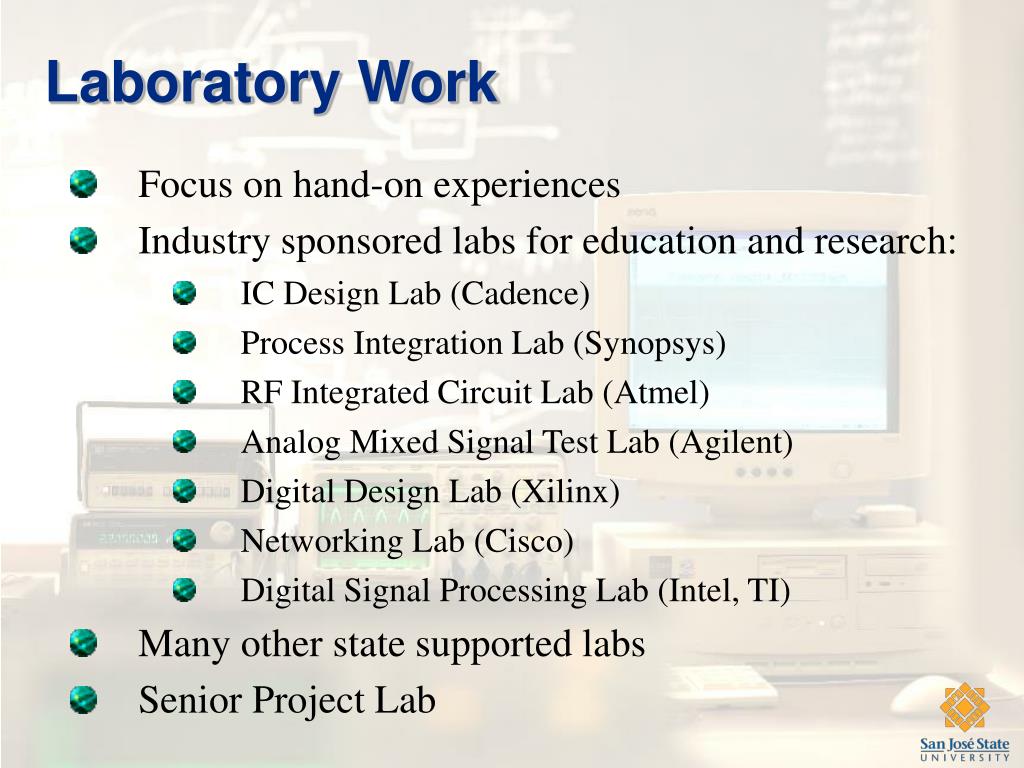 Laboratory Work

Focus on hand-on experiences

Industry sponsored labs for education and research:

IC Design Lab (Cadence)

Process Integration Lab (Synopsys)

RF Integrated Circuit Lab (Atmel)

Analog Mixed Signal Test Lab (Agilent)

Digital Design Lab (Xilinx)

Networking Lab (Cisco)

Digital Signal Processing Lab (Intel, TI)

Many other state supported labs

Senior Project Lab

San José State
UNIVERSITY